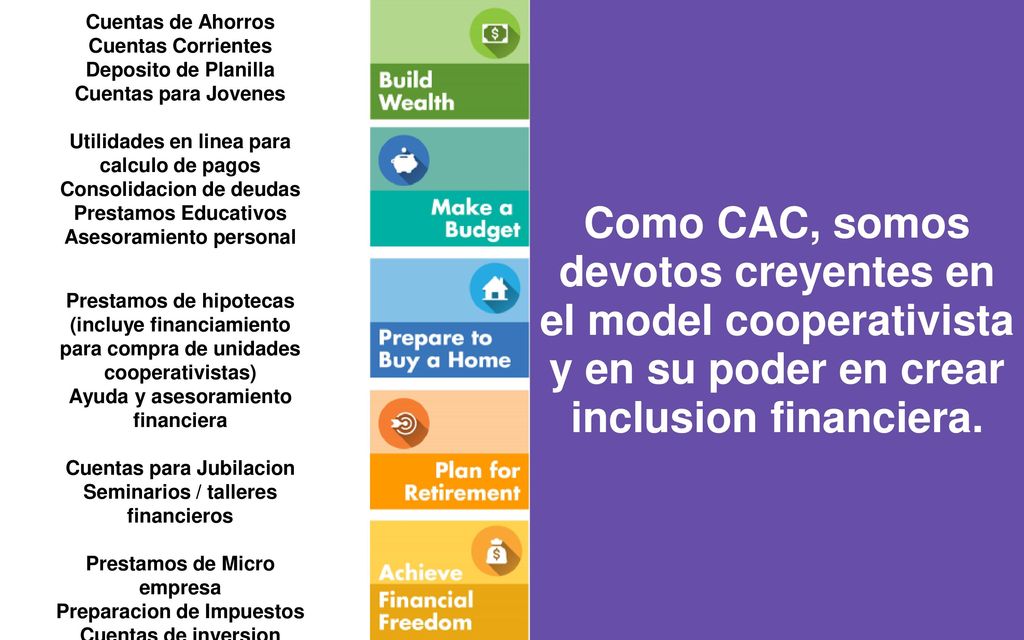 Cuentas de Ahorros
Cuentas Corrientes
Deposito de Planilla
Cuentas para Jovenes

Utilidades en linea para calculo de pagos
Consolidacion de deudas
Prestamos Educativos
Asesoramiento personal

Prestamos de hipotecas (incluye financiamiento para compra de unidades cooperativistas)
Ayuda y asesoramiento financiera

Cuentas para Jubilacion
Seminarios / talleres financieros

Prestamos de Micro empresa
Preparacion de Impuestos
Cuentas de inversion

Build Wealth

Make a Budget

Prepare to Buy a Home

Plan for Retirement

Achieve Financial Freedom

Como CAC, somos devotos creyentes en el model cooperativista y en su poder en crear inclusion financiera.